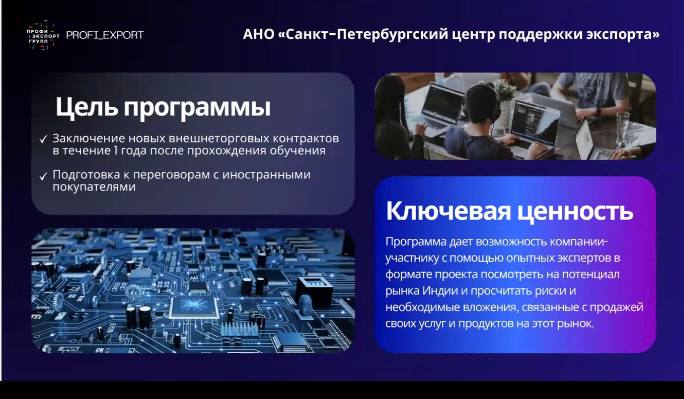 ПРОФИ ЭКСПОРТ ГРУПП PROFI_EXPORT

АНО «Санкт-Петербургский центр поддержки экспорта»

Цель программы

✓ Заключение новых внешнеторговых контрактов в течение 1 года после прохождения обучения

✓ Подготовка к переговорам с иностранными покупателями

Ключевая ценность

Программа дает возможность компании-участнику с помощью опытных экспертов в формате проекта посмотреть на потенциал рынка Индии и просчитать риски и необходимые вложения, связанные с продажей своих услуг и продуктов на этот рынок.